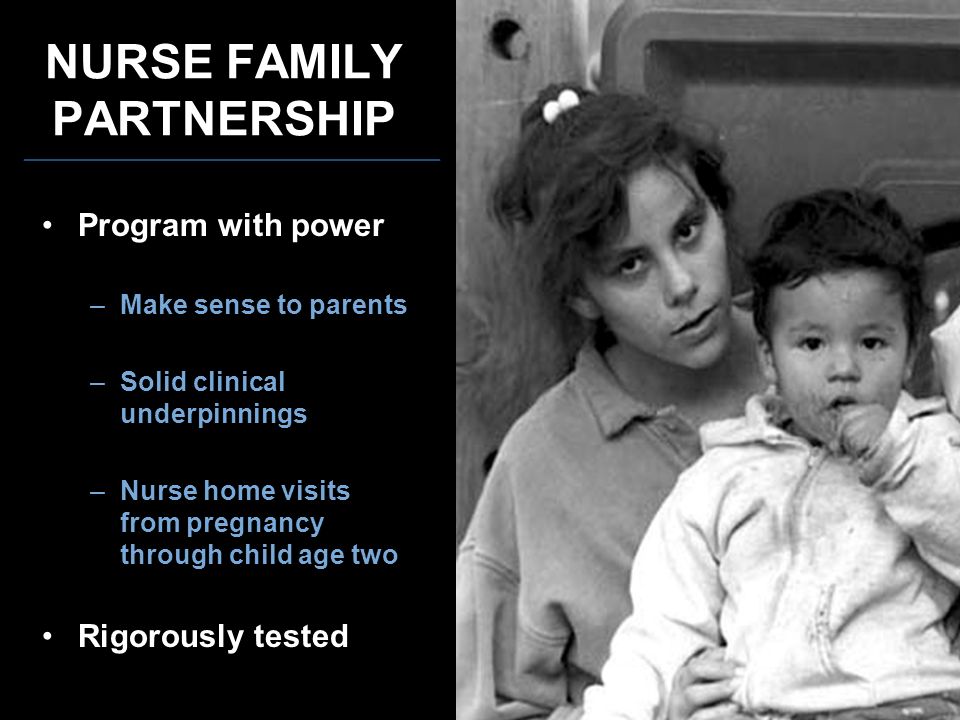 NURSE FAMILY PARTNERSHIP

• Program with power

– Make sense to parents

– Solid clinical underpinnings

– Nurse home visits from pregnancy through child age two

• Rigorously tested